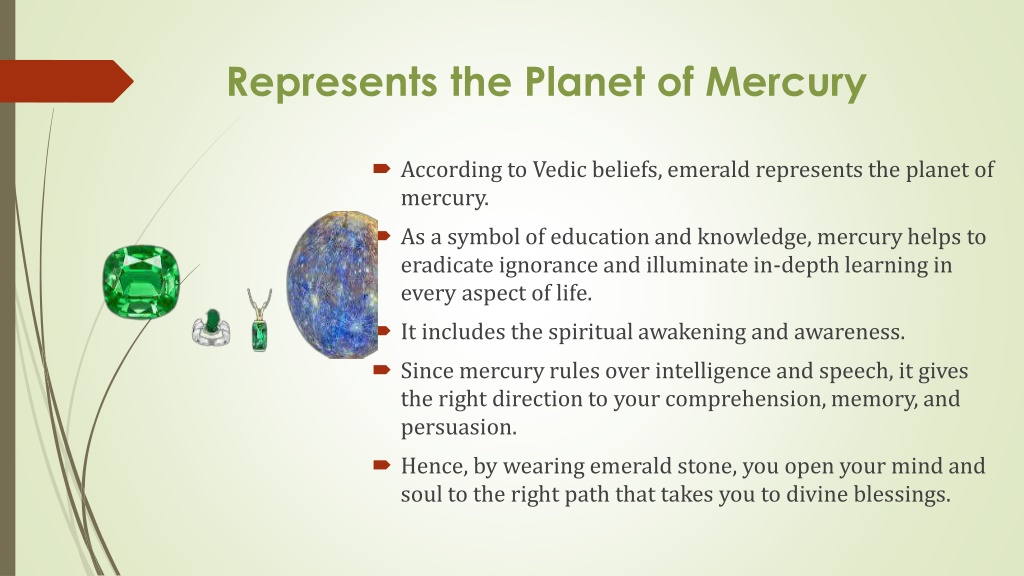 Represents the Planet of Mercury

According to Vedic beliefs, emerald represents the planet of mercury.

As a symbol of education and knowledge, mercury helps to eradicate ignorance and illuminate in-depth learning in every aspect of life.

It includes the spiritual awakening and awareness.

Since mercury rules over intelligence and speech, it gives the right direction to your comprehension, memory, and persuasion.

Hence, by wearing emerald stone, you open your mind and soul to the right path that takes you to divine blessings.